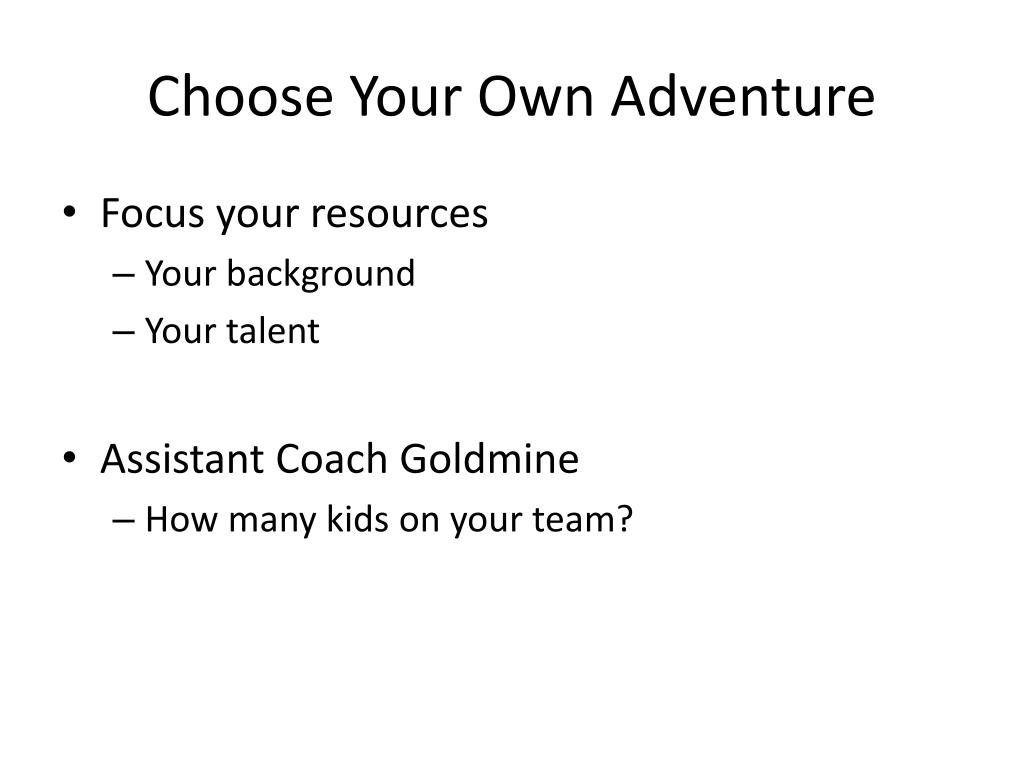 Choose Your Own Adventure

• Focus your resources
– Your background
– Your talent

• Assistant Coach Goldmine
– How many kids on your team?